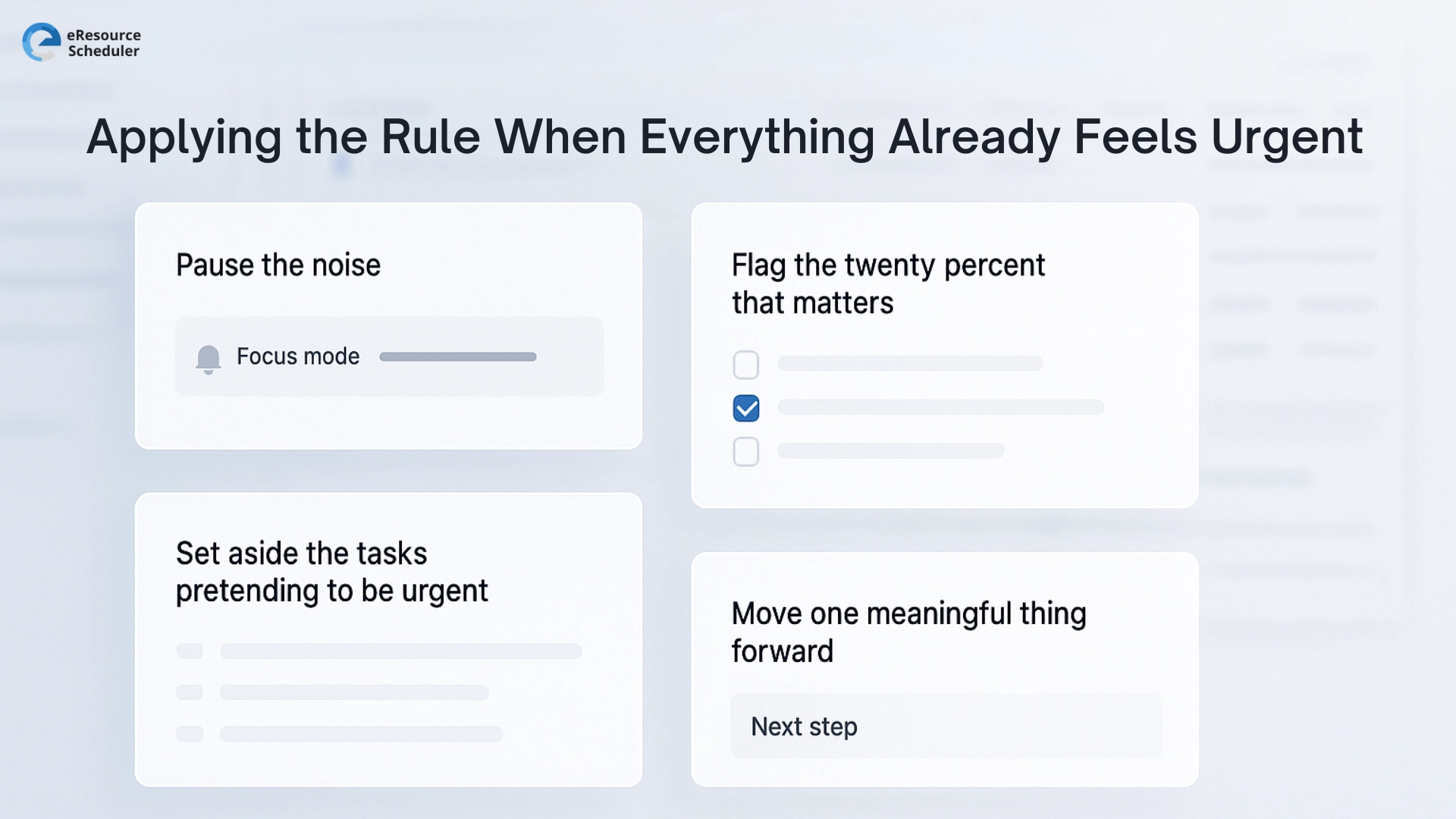 eResource Scheduler

Applying the Rule When Everything Already Feels Urgent

Pause the noise

Focus mode

Set aside the tasks pretending to be urgent

Flag the twenty percent that matters

Move one meaningful thing forward

Next step